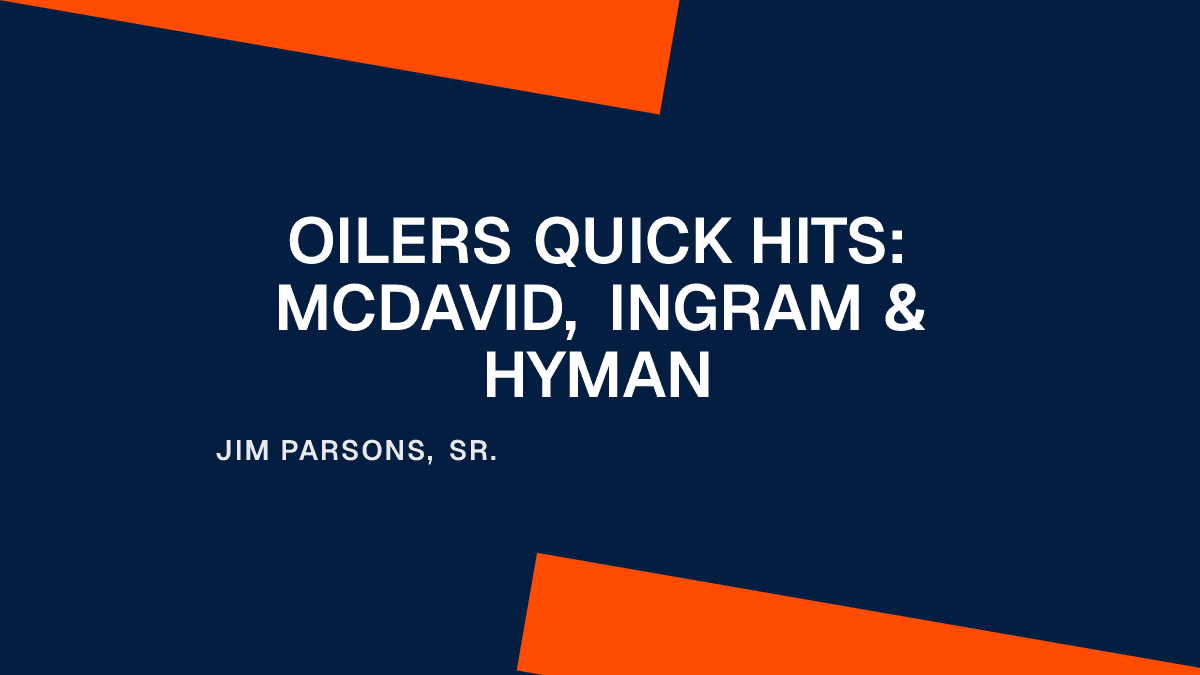 OILERS QUICK HITS: MCDAVID, INGRAM & HYMAN

JIM PARSONS, SR.